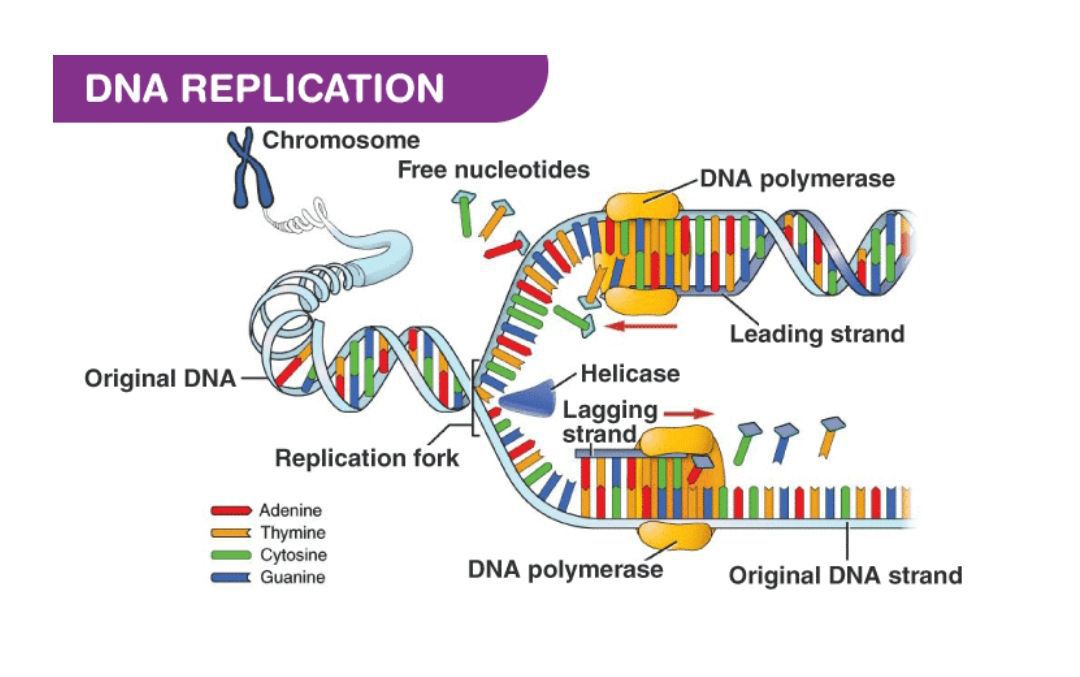 DNA REPLICATION

Chromosome

Free nucleotides

DNA polymerase

Leading strand

Original DNA

Helicase

Lagging strand

Replication fork

Adenine
Thymine
Cytosine
Guanine

DNA polymerase

Original DNA strand